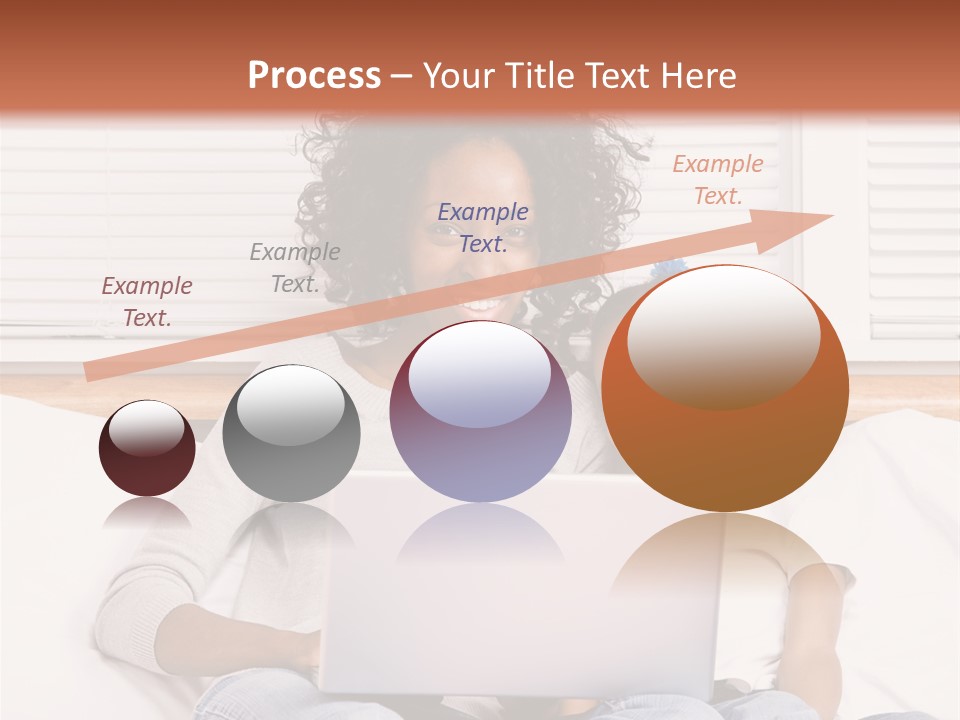 Process – Your Title Text Here

Example Text.

Example Text.

Example Text.

Example Text.